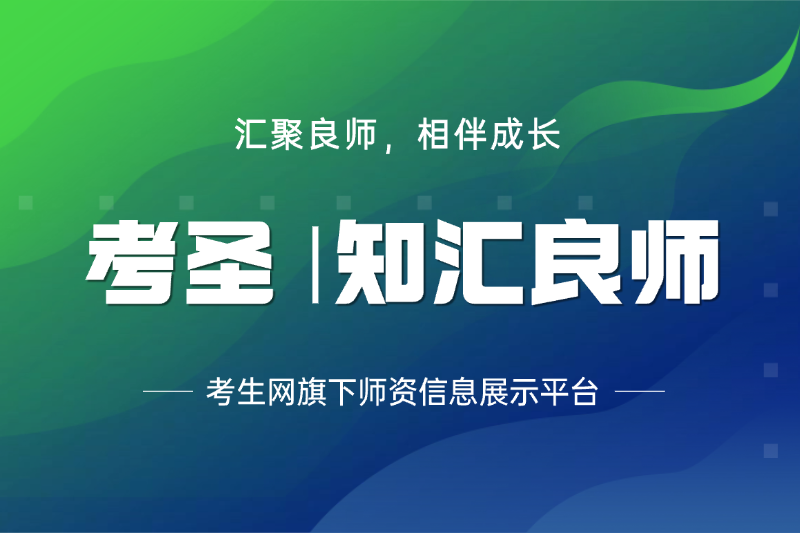 汇聚良师，相伴成长

考圣 | 知汇良师

—— 考生网旗下师资信息展示平台 ——